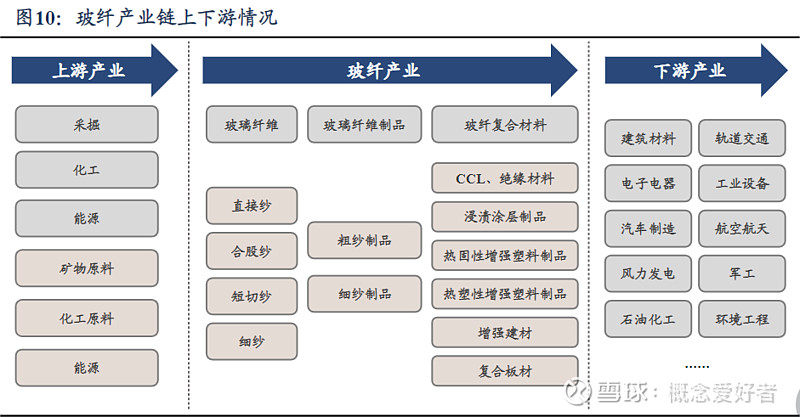 图10：玻纤产业链上下游情况

上游产业

采掘

化工

能源

矿物原料

化工原料

能源

玻纤产业

玻璃纤维

玻璃纤维制品

玻纤复合材料

直接纱

合股纱

短切纱

细纱

粗纱制品

细纱制品

CCL、绝缘材料

浸渍涂层制品

热固性增强塑料制品

热塑性增强塑料制品

增强建材

复合板材

下游产业

建筑材料

轨道交通

电子电器

工业设备

汽车制造

航空航天

风力发电

军工

石油化工

环境工程

......

雪球：概念爱好者